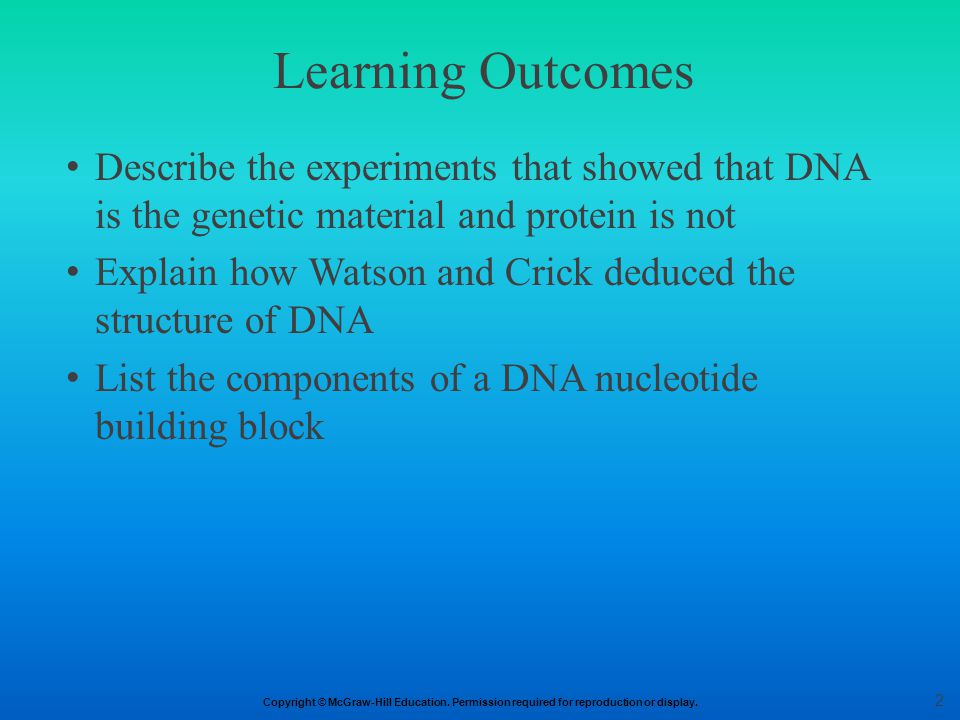 Learning Outcomes

• Describe the experiments that showed that DNA is the genetic material and protein is not

• Explain how Watson and Crick deduced the structure of DNA

• List the components of a DNA nucleotide building block

Copyright © McGraw-Hill Education. Permission required for reproduction or display.

2